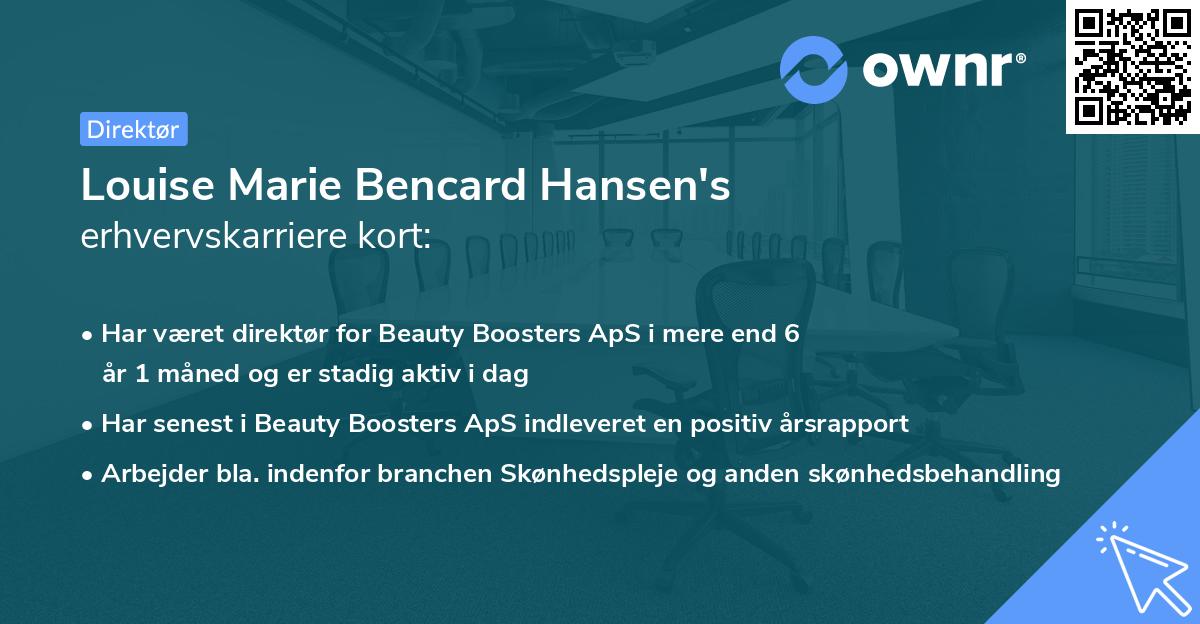 ownr®

Direktør

Louise Marie Bencard Hansen's erhvervskarriere kort:

• Har været direktør for Beauty Boosters ApS i mere end 6 år 1 måned og er stadig aktiv i dag

• Har senest i Beauty Boosters ApS indleveret en positiv årsrapport

• Arbejder bla. indenfor branchen Skønhedspleje og anden skønhedsbehandling